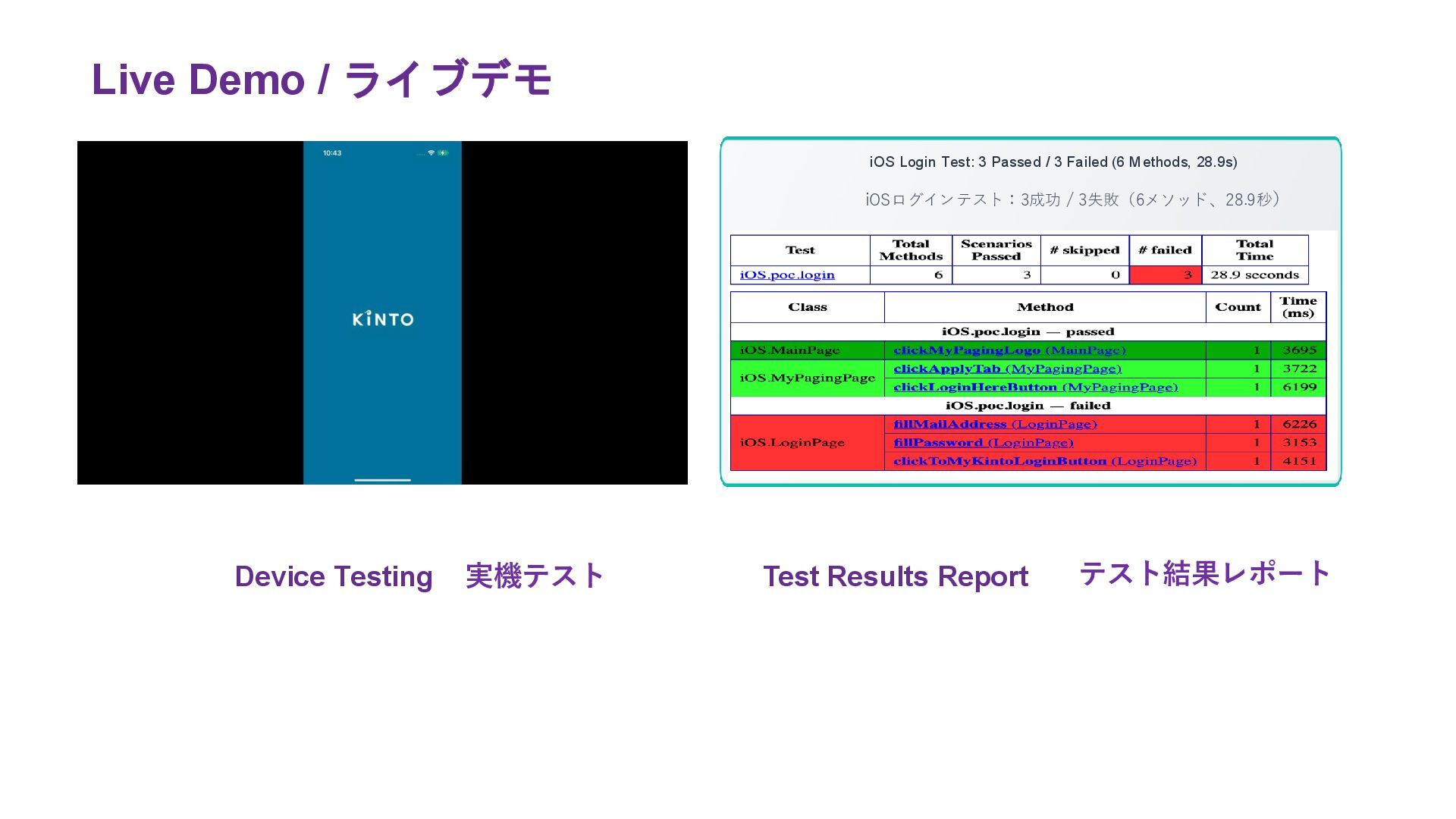 Live Demo / ライブデモ

10:43

KINTO

iOS Login Test: 3 Passed / 3 Failed (6 Methods, 28.9s)

iOSログインテスト：3成功 / 3失敗（6メソッド、28.9秒）

| Test | Total Methods | Scenarios Passed | # skipped | # failed | Total Time |
|---|---|---|---|---|---|
| iOS.poc.login | 6 | 3 | 0 | 3 | 28.9 seconds |

| Class | Method | Count | Time (ms) |
|---|---|---|---|
| iOS.poc.login — passed | | | |
| iOS.MainPage | clickMyPagingLogo (MainPage) | 1 | 3695 |
| iOS.MyPagingPage | clickApplyTab (MyPagingPage) | 1 | 3722 |
| | clickLoginHereButton (MyPagingPage) | 1 | 6199 |
| iOS.poc.login — failed | | | |
| iOS.LoginPage | fillMailAddress (LoginPage) | 1 | 6226 |
| | fillPassword (LoginPage) | 1 | 3153 |
| | clickToMyKintoLoginButton (LoginPage) | 1 | 4151 |

Device Testing　実機テスト

Test Results Report　テスト結果レポート